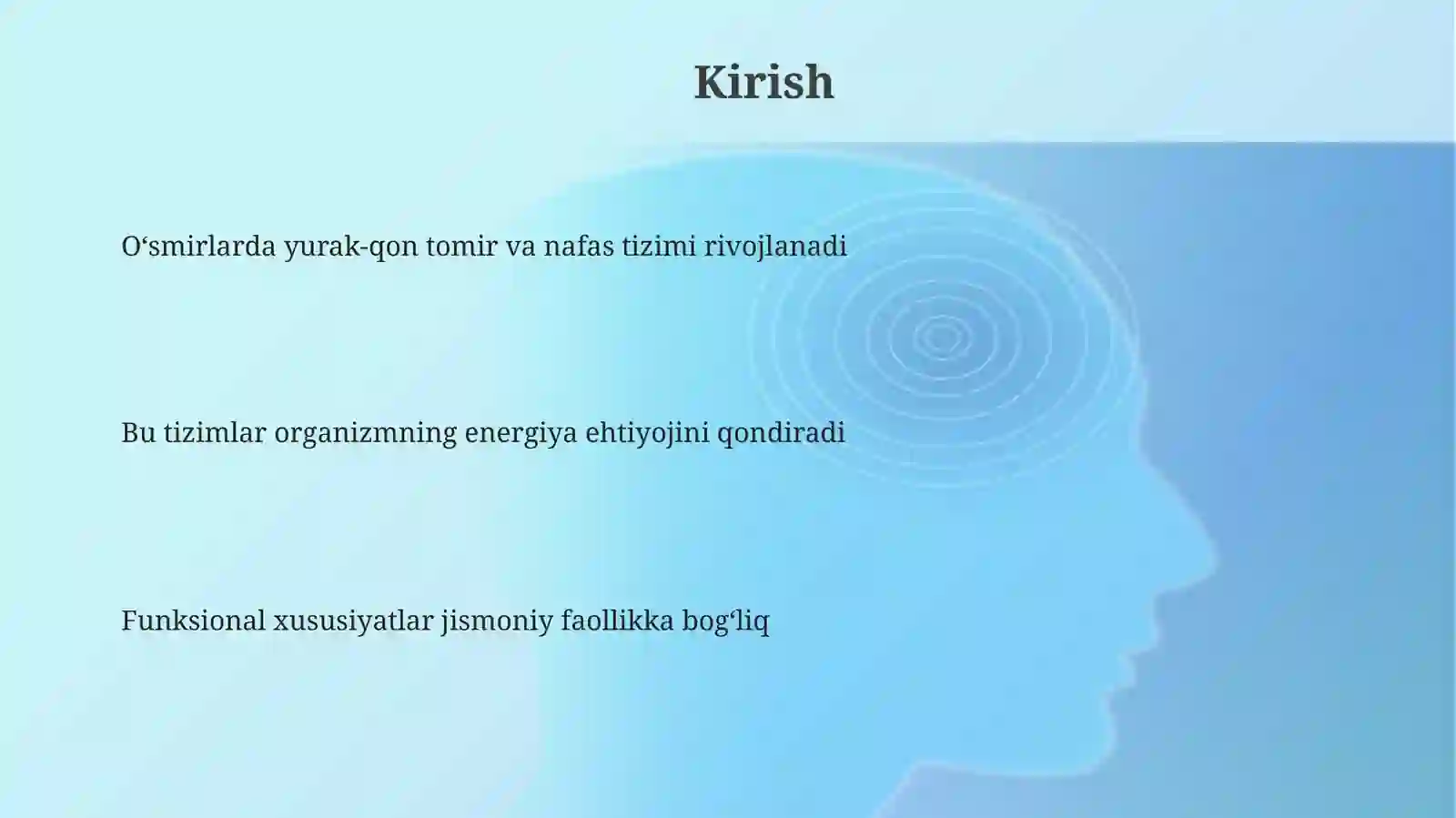 Kirish

O‘smirlarda yurak-qon tomir va nafas tizimi rivojlanadi

Bu tizimlar organizmning energiya ehtiyojini qondiradi

Funksional xususiyatlar jismoniy faollikka bog‘liq